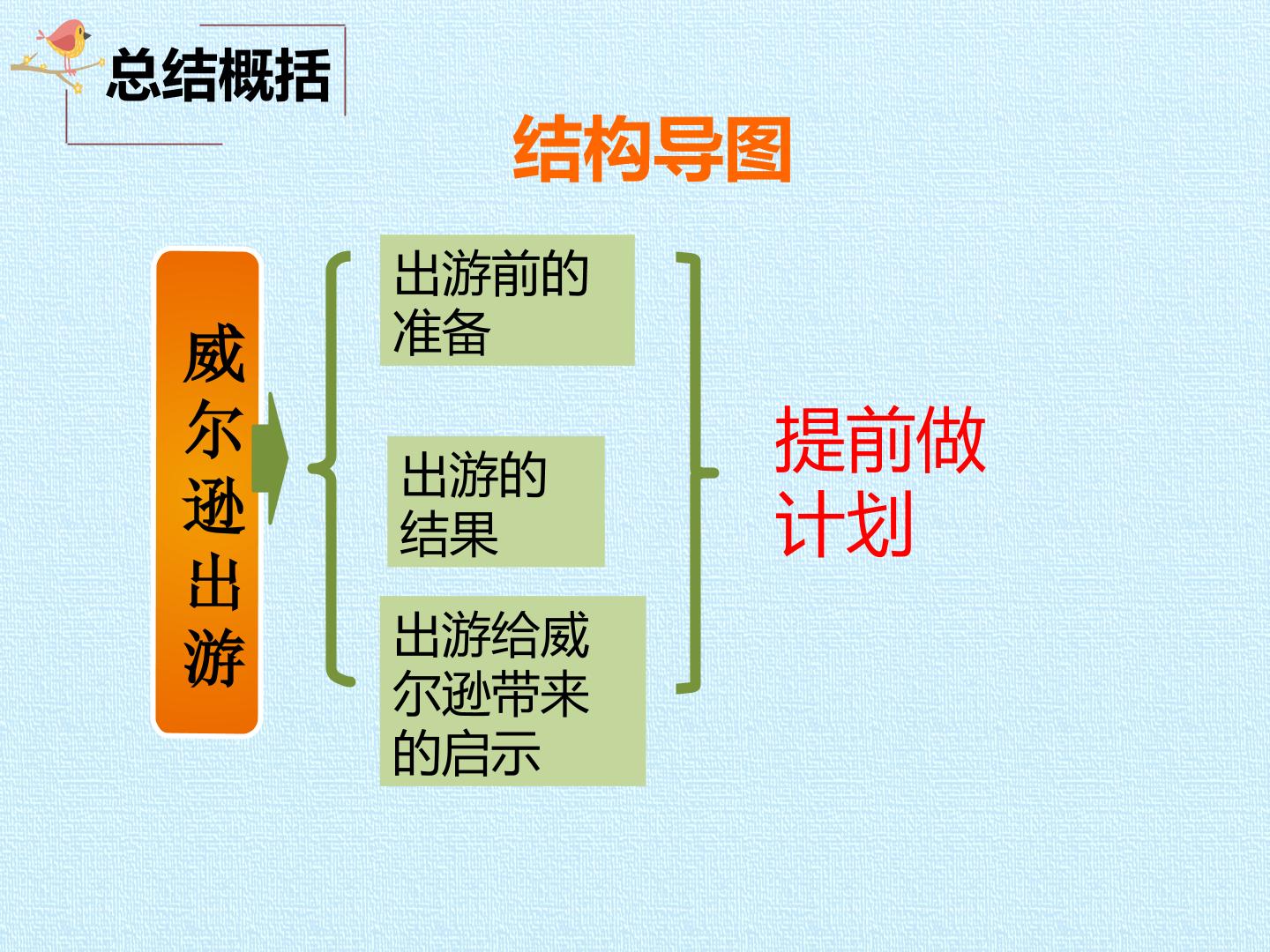 总结概括

结构导图

威尔逊出游

出游前的准备

出游的结果

出游给威尔逊带来的启示

提前做计划